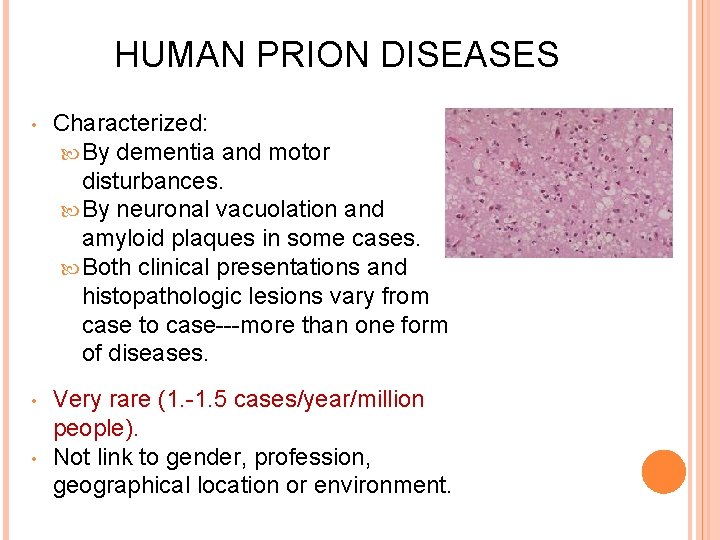 HUMAN PRION DISEASES

• Characterized:
 By dementia and motor disturbances.
 By neuronal vacuolation and amyloid plaques in some cases.
 Both clinical presentations and histopathologic lesions vary from case to case---more than one form of diseases.

• Very rare (1.-1.5 cases/year/million people).
• Not link to gender, profession, geographical location or environment.